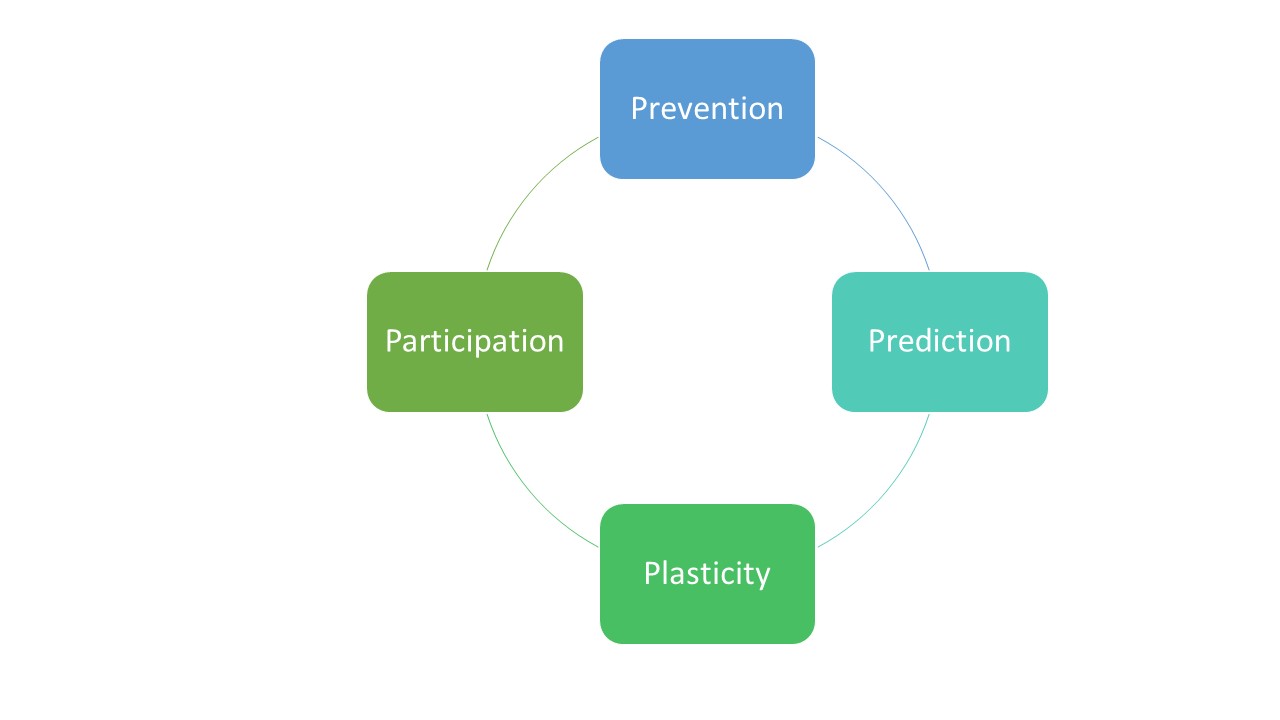 Prevention

Prediction

Plasticity

Participation